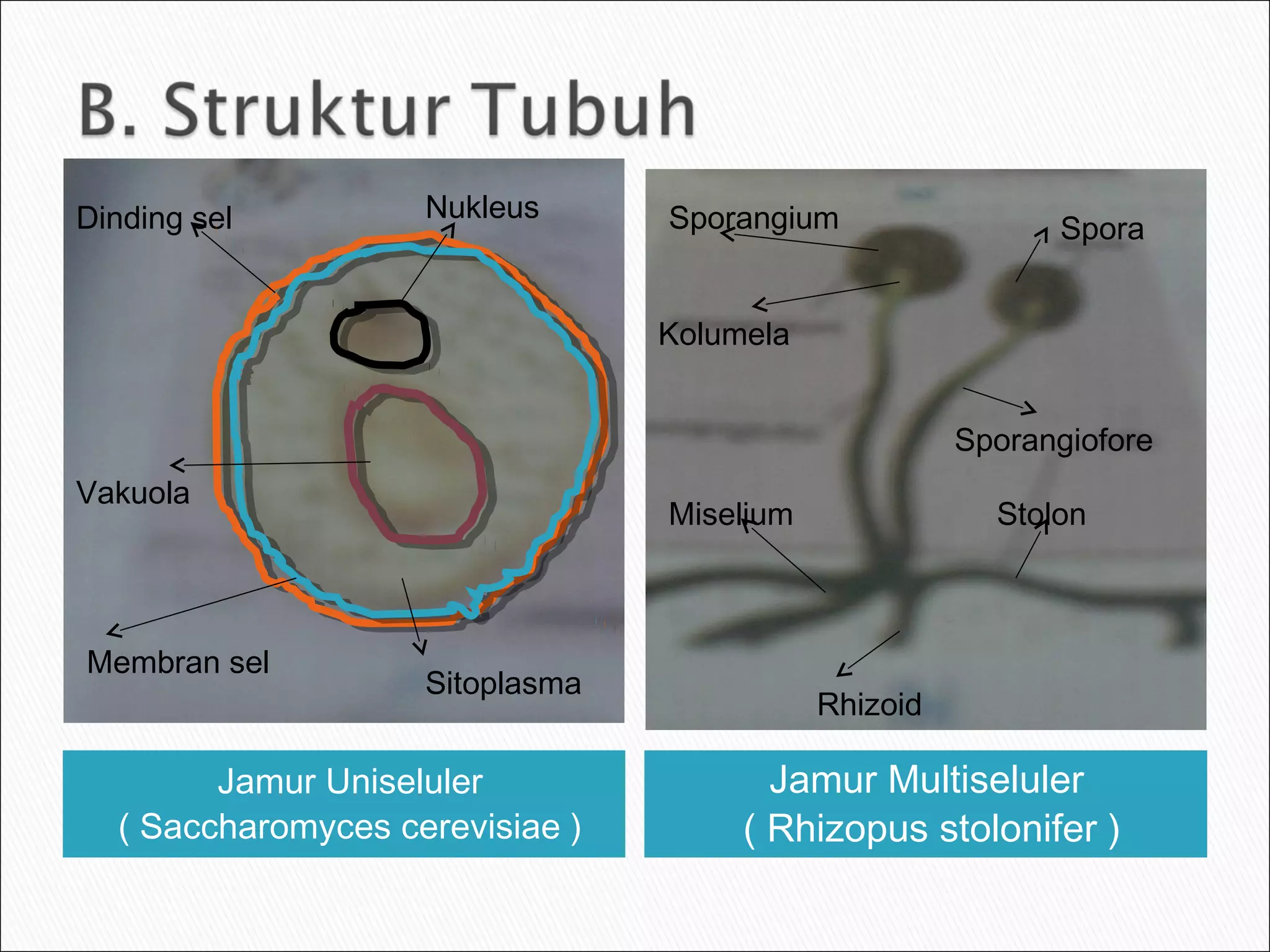 B. Struktur Tubuh

Dinding sel

Nukleus

Vakuola

Membran sel

Sitoplasma

Sporangium

Spora

Kolumela

Sporangiofore

Miselium

Stolon

Rhizoid

Jamur Uniseluler
( Saccharomyces cerevisiae )

Jamur Multiseluler
( Rhizopus stolonifer )